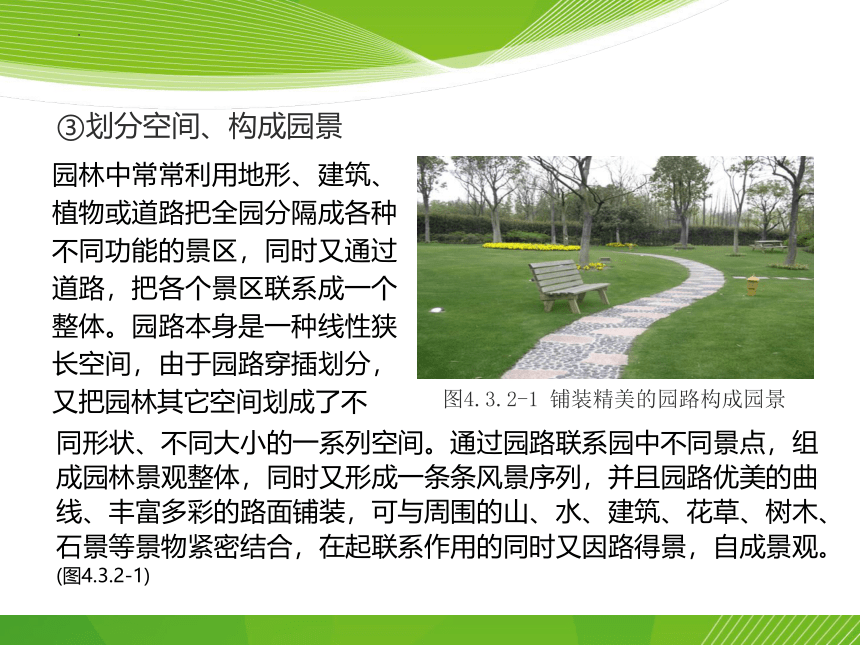 ③划分空间、构成园景

园林中常常利用地形、建筑、植物或道路把全园分隔成各种不同功能的景区，同时又通过道路，把各个景区联系成一个整体。园路本身是一种线性狭长空间，由于园路穿插划分，又把园林其它空间划成了不同形状、不同大小的一系列空间。通过园路联系园中不同景点，组成园林景观整体，同时又形成一条条风景序列，并且园路优美的曲线、丰富多彩的路面铺装，可与周围的山、水、建筑、花草、树木、石景等景物紧密结合，在起联系作用的同时又因路得景，自成景观。(图4.3.2-1)

图4.3.2-1 铺装精美的园路构成园景